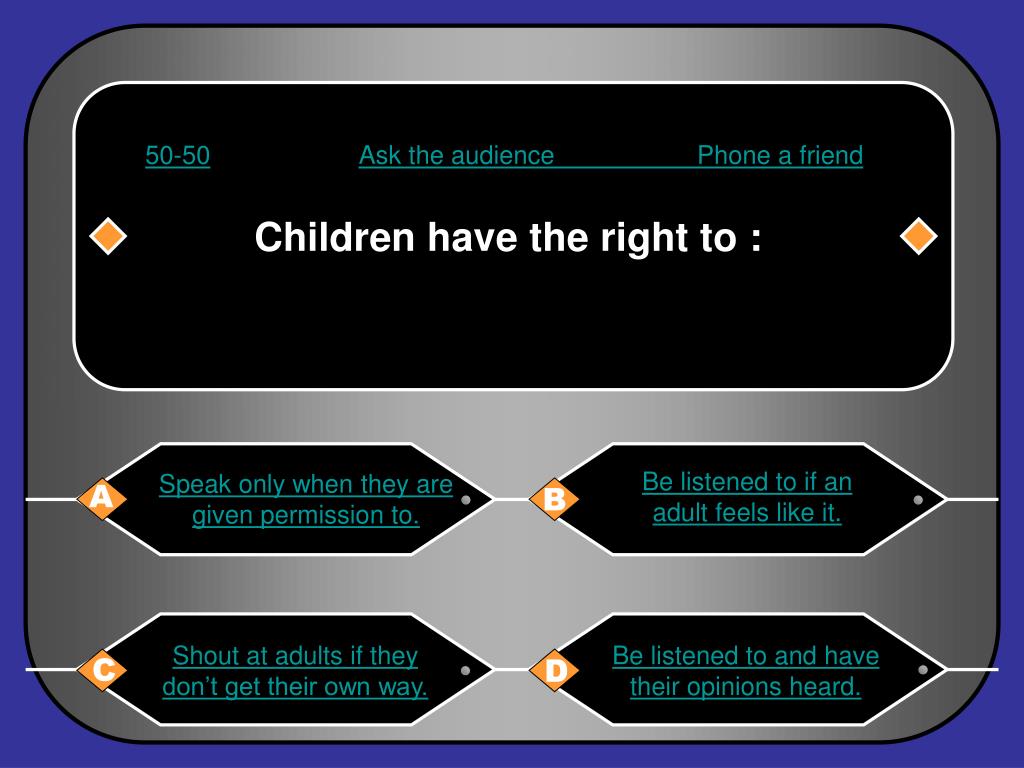 50-50 Ask the audience Phone a friend

Children have the right to :

A Speak only when they are given permission to.

B Be listened to if an adult feels like it.

C Shout at adults if they don’t get their own way.

D Be listened to and have their opinions heard.